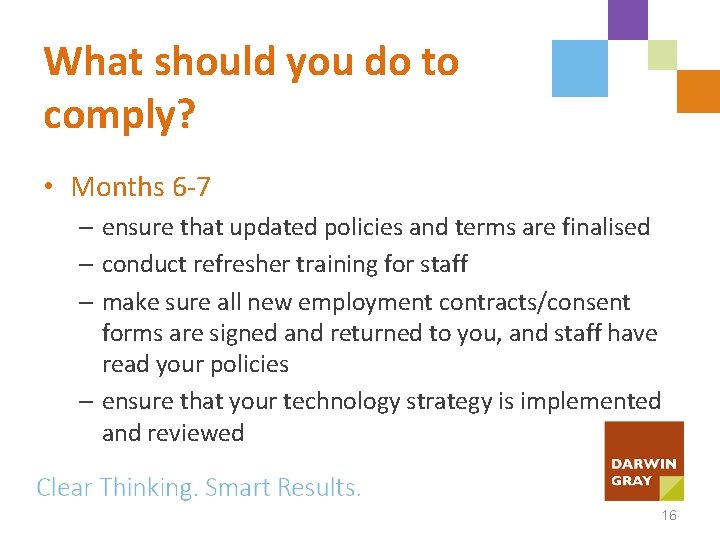 What should you do to comply?

• Months 6-7
– ensure that updated policies and terms are finalised
– conduct refresher training for staff
– make sure all new employment contracts/consent forms are signed and returned to you, and staff have read your policies
– ensure that your technology strategy is implemented and reviewed

Clear Thinking. Smart Results.

DARWIN GRAY

16